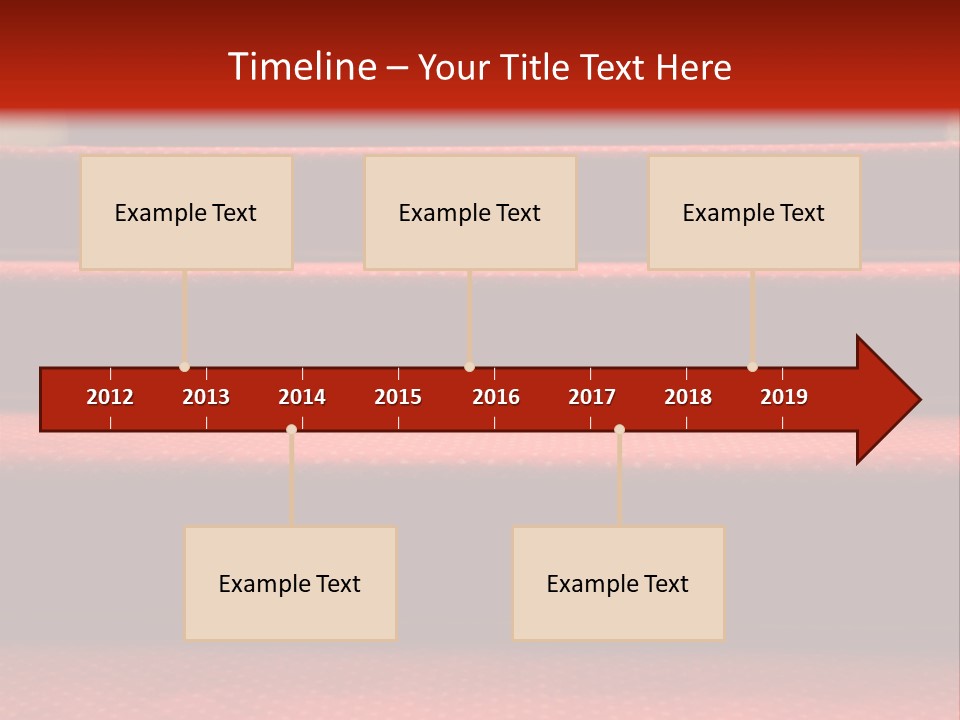 Timeline – Your Title Text Here

Example Text

Example Text

Example Text

2012 2013 2014 2015 2016 2017 2018 2019

Example Text

Example Text